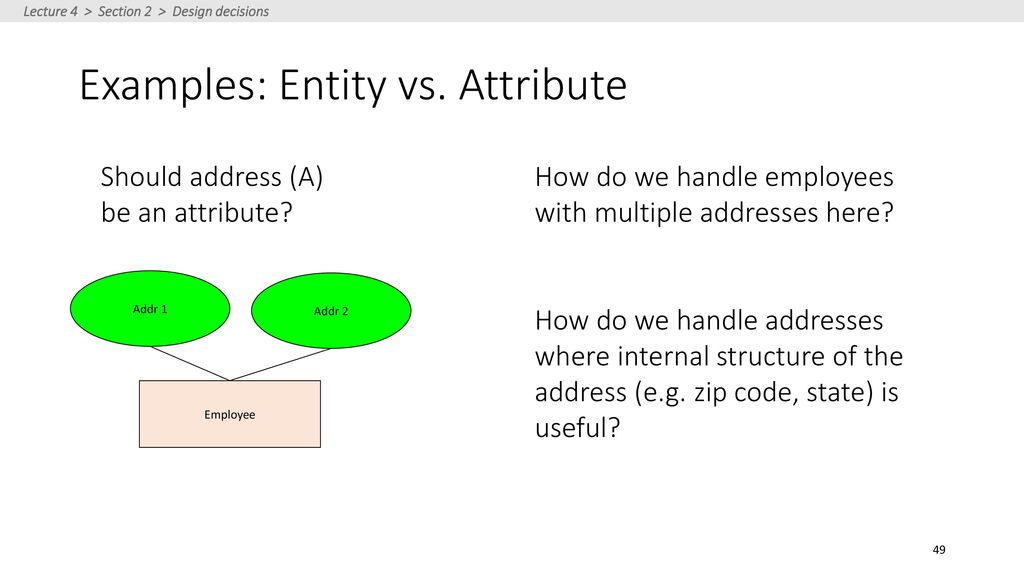 Lecture 4 > Section 2 > Design decisions

Examples: Entity vs. Attribute

Should address (A) be an attribute?

Addr 1

Addr 2

Employee

How do we handle employees with multiple addresses here?

How do we handle addresses where internal structure of the address (e.g. zip code, state) is useful?

49